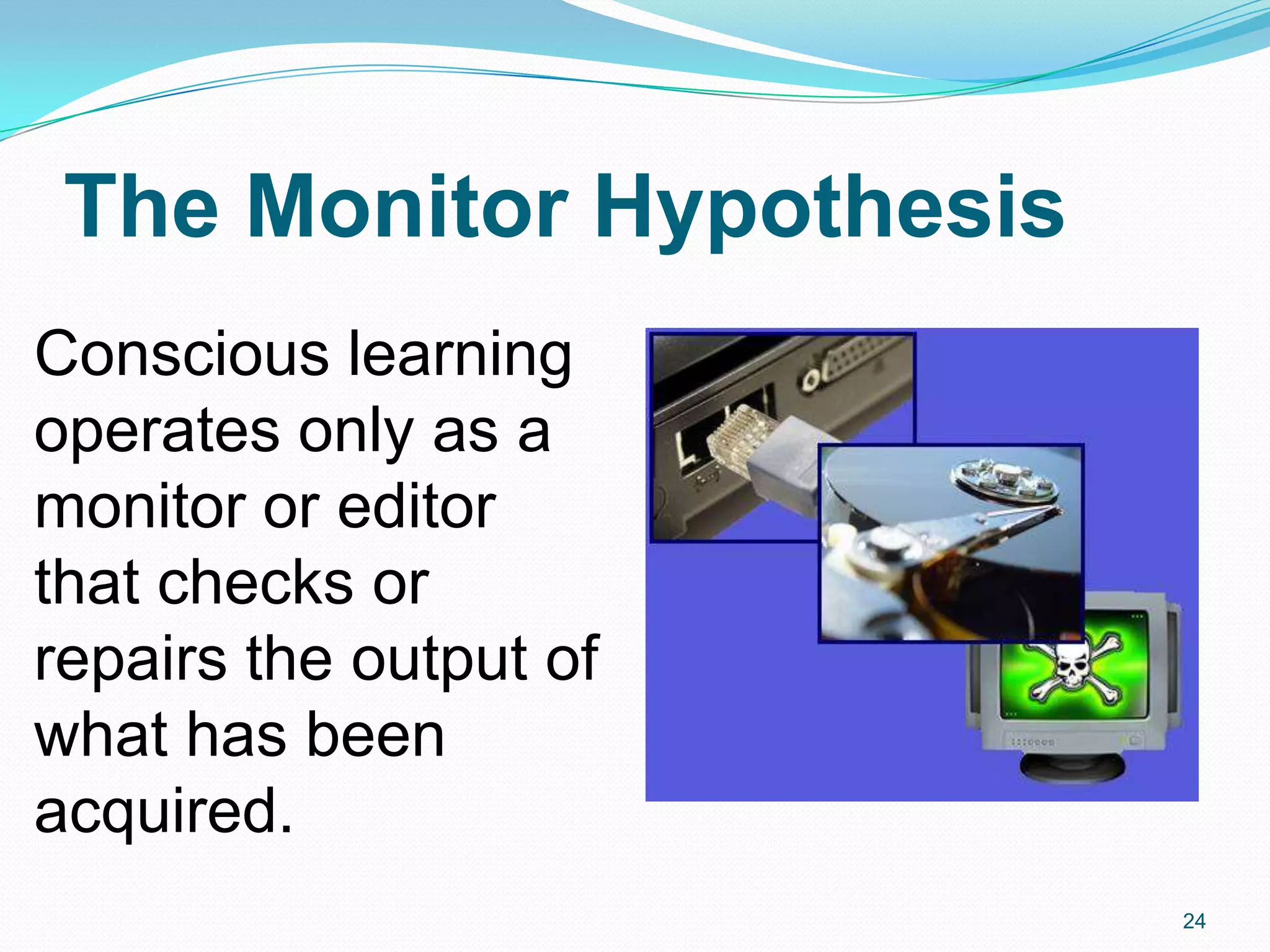 The Monitor Hypothesis

Conscious learning operates only as a monitor or editor that checks or repairs the output of what has been acquired.

24